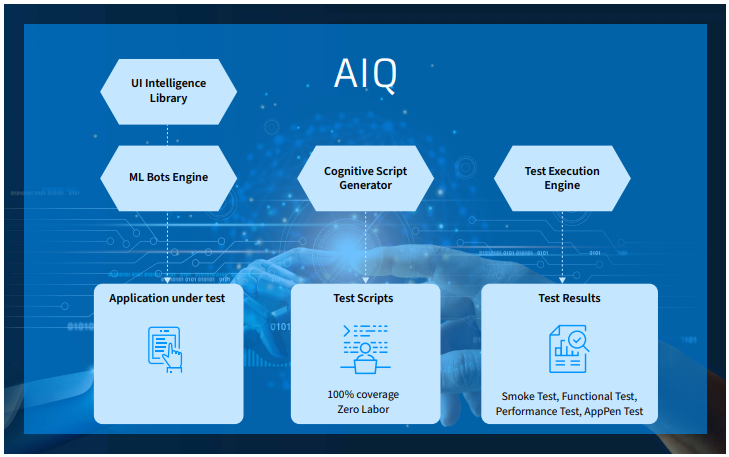 AIQ

UI Intelligence Library

ML Bots Engine

Cognitive Script Generator

Test Execution Engine

Application under test

Test Scripts

100% coverage
Zero Labor

Test Results

Smoke Test, Functional Test, Performance Test, AppPen Test